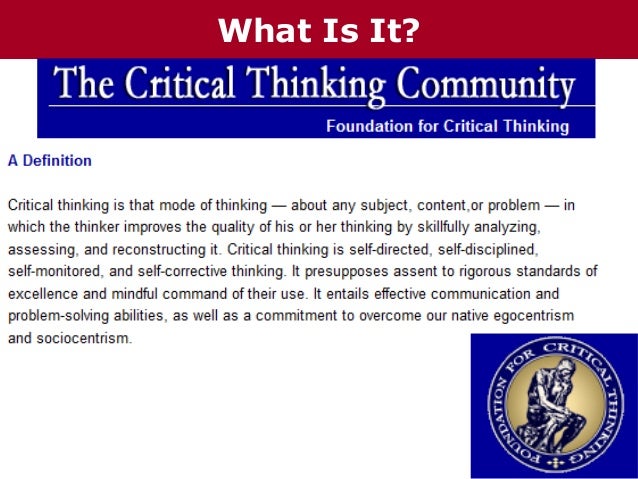 What Is It?

The Critical Thinking Community

Foundation for Critical Thinking

A Definition

Critical thinking is that mode of thinking — about any subject, content,or problem — in which the thinker improves the quality of his or her thinking by skillfully analyzing, assessing, and reconstructing it. Critical thinking is self-directed, self-disciplined, self-monitored, and self-corrective thinking. It presupposes assent to rigorous standards of excellence and mindful command of their use. It entails effective communication and problem-solving abilities, as well as a commitment to overcome our native egocentrism and sociocentrism.

FOUNDATION FOR CRITICAL THINKING